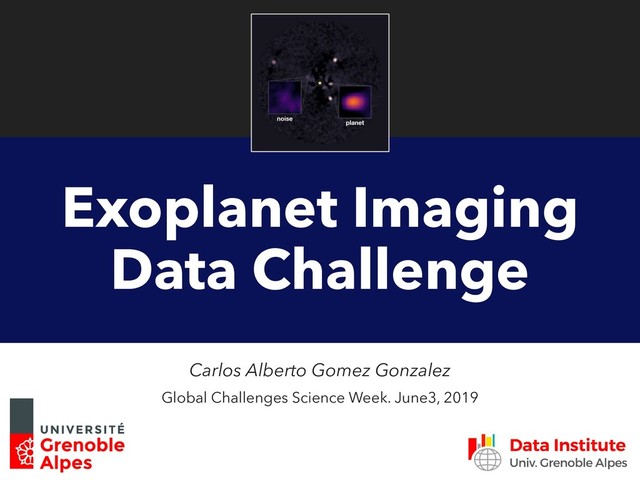 noise

planet

Exoplanet Imaging Data Challenge

Carlos Alberto Gomez Gonzalez

Global Challenges Science Week. June3, 2019

UNIVERSITÉ Grenoble Alpes

Data Institute
Univ. Grenoble Alpes